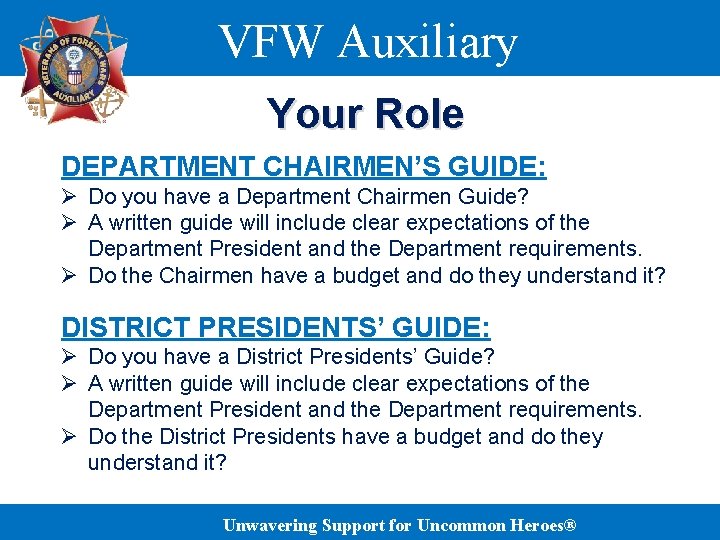 VETERANS OF FOREIGN WARS AUXILIARY

VFW Auxiliary

Your Role

DEPARTMENT CHAIRMEN'S GUIDE:

➢ Do you have a Department Chairmen Guide?
➢ A written guide will include clear expectations of the Department President and the Department requirements.
➢ Do the Chairmen have a budget and do they understand it?

DISTRICT PRESIDENTS' GUIDE:

➢ Do you have a District Presidents' Guide?
➢ A written guide will include clear expectations of the Department President and the Department requirements.
➢ Do the District Presidents have a budget and do they understand it?

Unwavering Support for Uncommon Heroes®